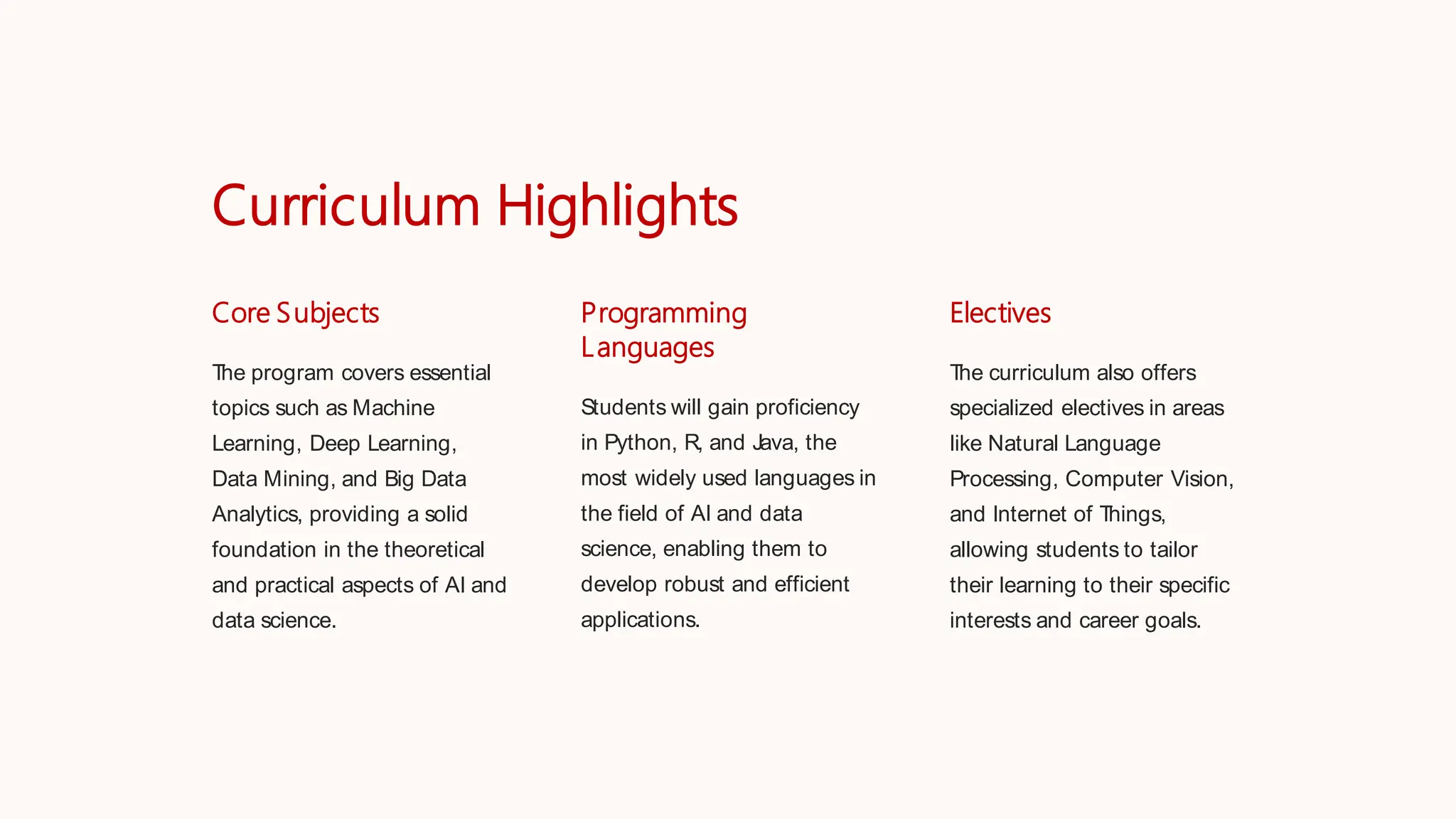 Curriculum Highlights

Core Subjects

The program covers essential topics such as Machine Learning, Deep Learning, Data Mining, and Big Data Analytics, providing a solid foundation in the theoretical and practical aspects of AI and data science.

Programming Languages

Students will gain proficiency in Python, R, and Java, the most widely used languages in the field of AI and data science, enabling them to develop robust and efficient applications.

Electives

The curriculum also offers specialized electives in areas like Natural Language Processing, Computer Vision, and Internet of Things, allowing students to tailor their learning to their specific interests and career goals.